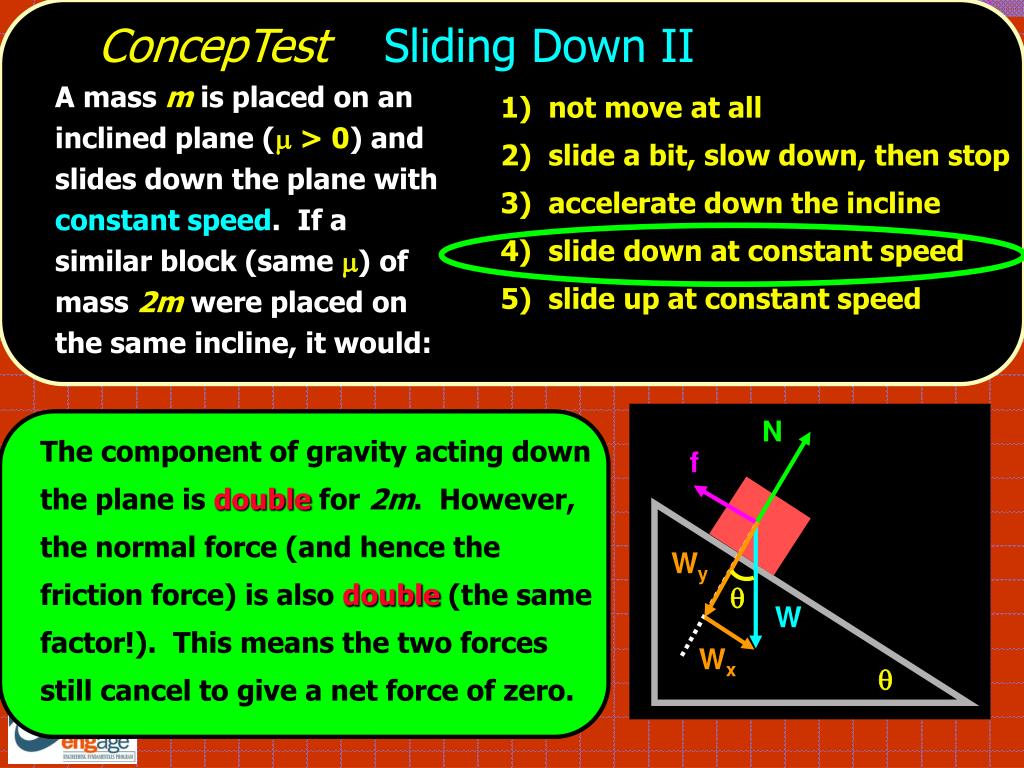 ConcepTest Sliding Down II

A mass $m$ is placed on an inclined plane ($\mu > 0$) and slides down the plane with constant speed. If a similar block (same $\mu$) of mass $2m$ were placed on the same incline, it would:

1) not move at all
2) slide a bit, slow down, then stop
3) accelerate down the incline
4) slide down at constant speed
5) slide up at constant speed

The component of gravity acting down the plane is double for $2m$. However, the normal force (and hence the friction force) is also double (the same factor!). This means the two forces still cancel to give a net force of zero.

N
f
$W_y$
$\theta$
W
$W_x$
$\theta$

engage